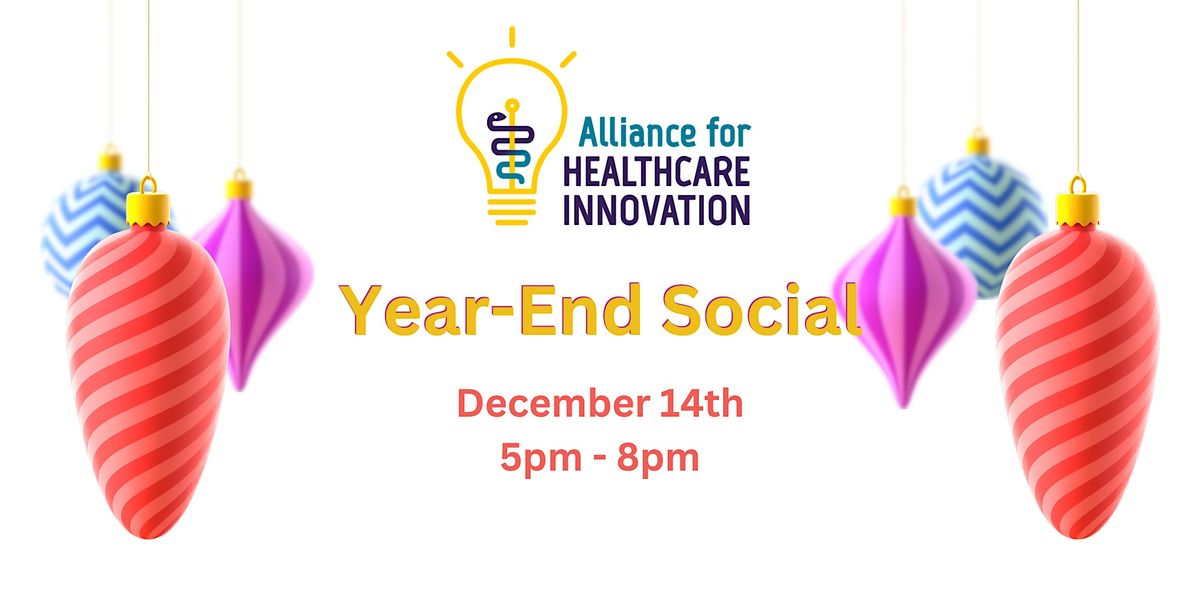 Alliance for
HEALTHCARE
INNOVATION

Year-End Social

December 14th
5pm - 8pm